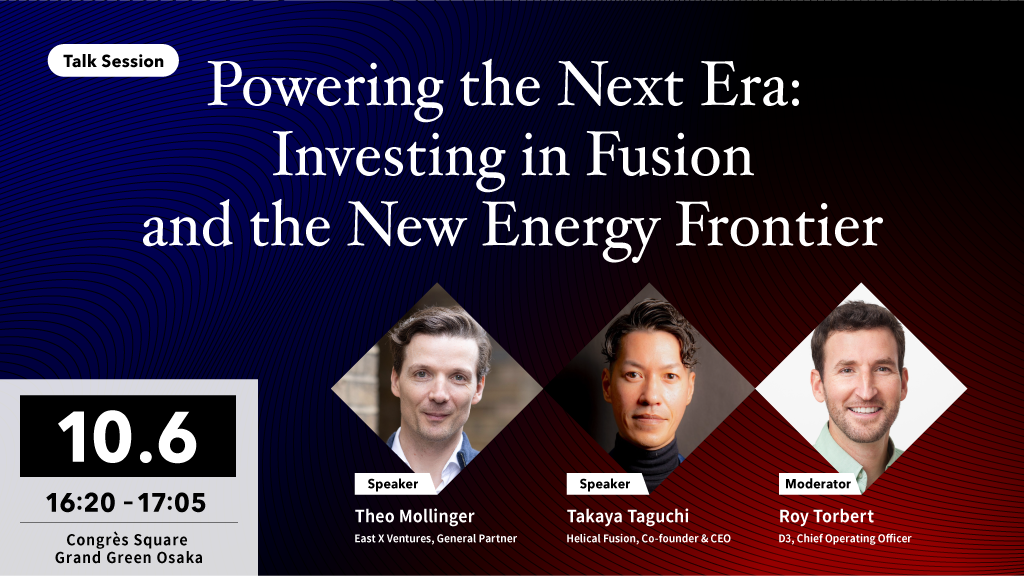 Talk Session

Powering the Next Era: Investing in Fusion and the New Energy Frontier

10.6

16:20 - 17:05

Congrès Square
Grand Green Osaka

Speaker
Theo Mollinger
East X Ventures, General Partner

Speaker
Takaya Taguchi
Helical Fusion, Co-founder & CEO

Moderator
Roy Torbert
D3, Chief Operating Officer